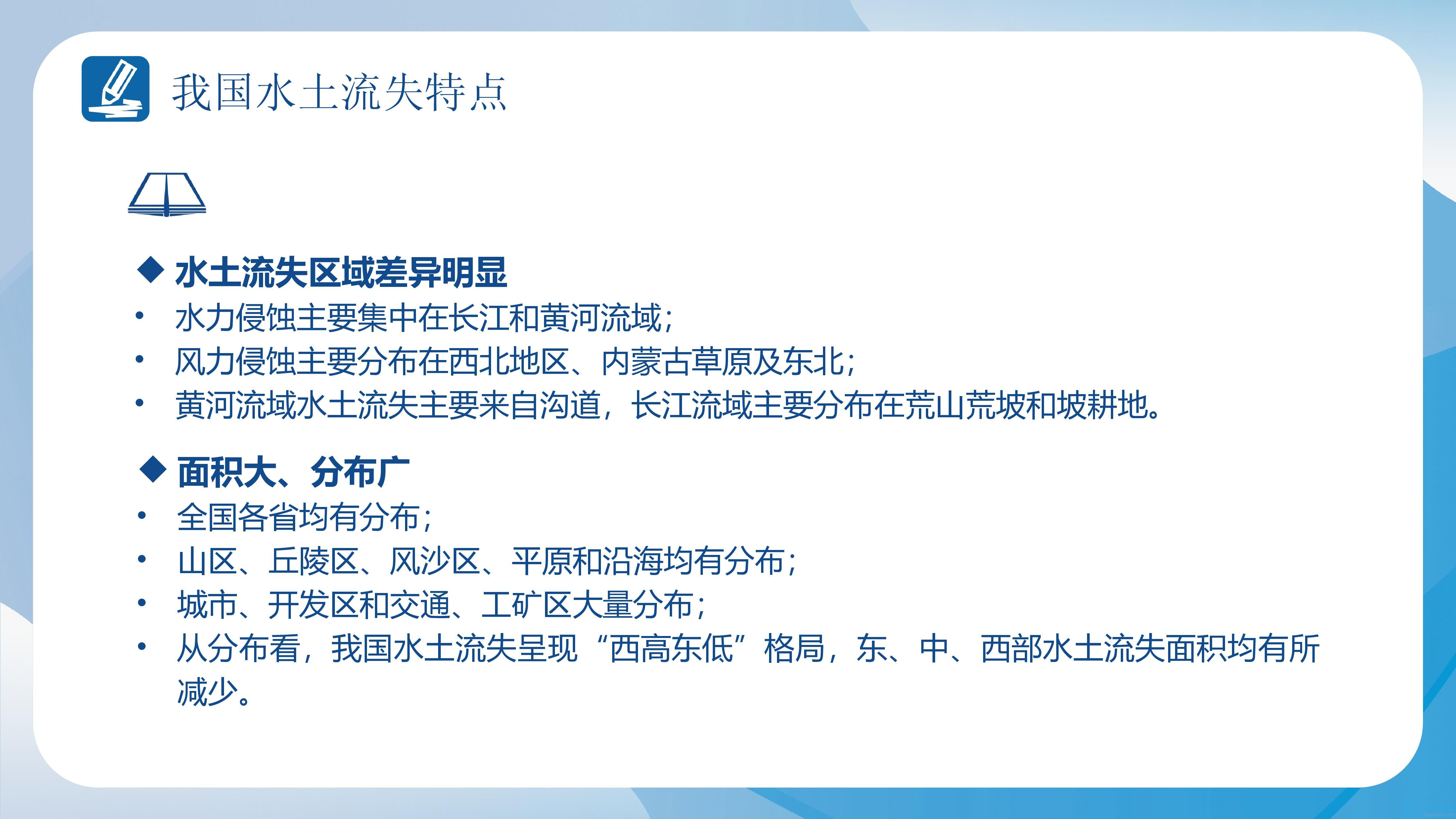 我国水土流失特点

◆ 水土流失区域差异明显
• 水力侵蚀主要集中在长江和黄河流域；
• 风力侵蚀主要分布在西北地区、内蒙古草原及东北；
• 黄河流域水土流失主要来自沟道，长江流域主要分布在荒山荒坡和坡耕地。

◆ 面积大、分布广
• 全国各省均有分布；
• 山区、丘陵区、风沙区、平原和沿海均有分布；
• 城市、开发区和交通、工矿区大量分布；
• 从分布看，我国水土流失呈现“西高东低”格局，东、中、西部水土流失面积均有所减少。